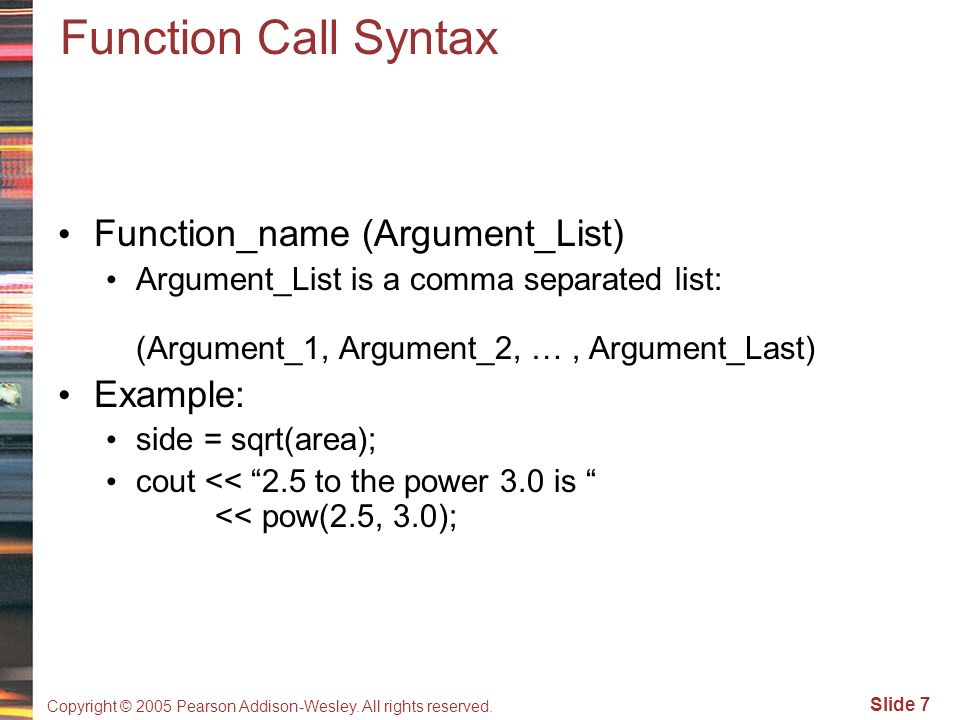 Function Call Syntax

• Function_name (Argument_List)
  • Argument_List is a comma separated list:

    (Argument_1, Argument_2, … , Argument_Last)

• Example:
  • side = sqrt(area);
  • cout << “2.5 to the power 3.0 is “
        << pow(2.5, 3.0);

Copyright © 2005 Pearson Addison-Wesley. All rights reserved.

Slide 7